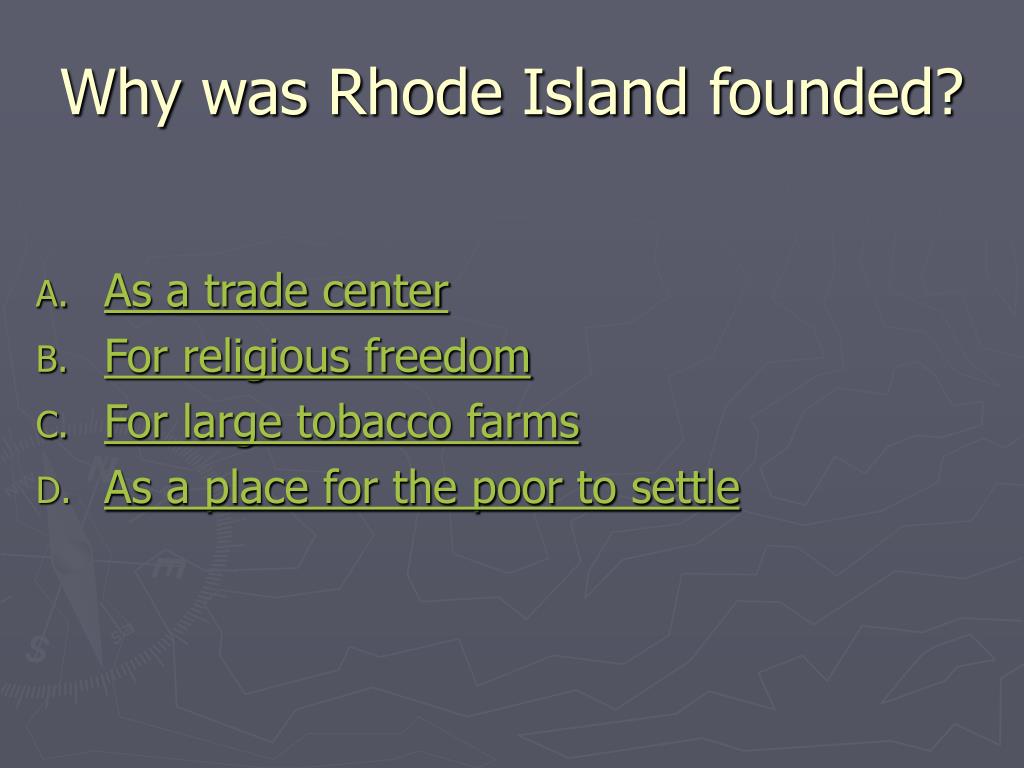 Why was Rhode Island founded?

A. As a trade center
B. For religious freedom
C. For large tobacco farms
D. As a place for the poor to settle